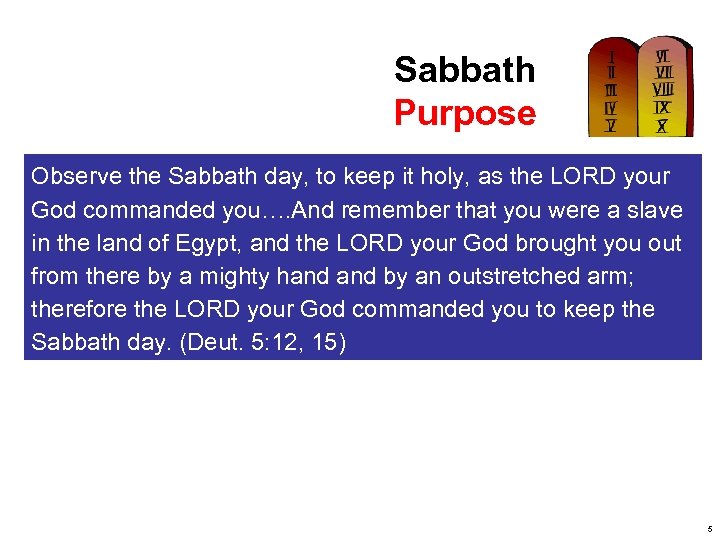 Sabbath
Purpose

I II III IV V VI VII VIII IX X

Observe the Sabbath day, to keep it holy, as the LORD your God commanded you….And remember that you were a slave in the land of Egypt, and the LORD your God brought you out from there by a mighty hand and by an outstretched arm; therefore the LORD your God commanded you to keep the Sabbath day. (Deut. 5:12, 15)

5